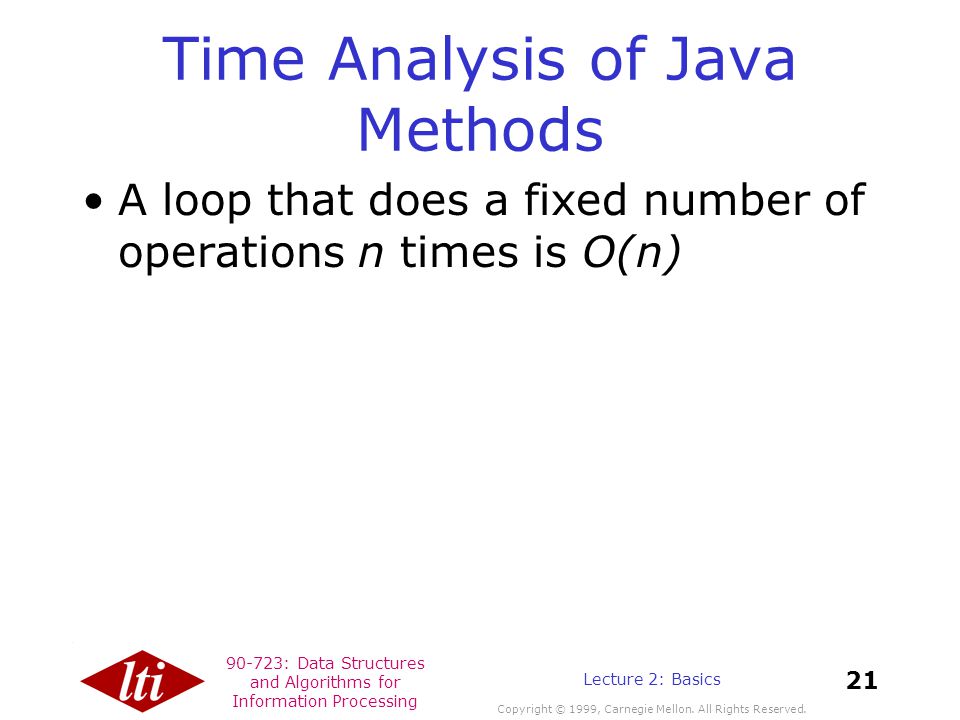 Time Analysis of Java Methods

• A loop that does a fixed number of operations $n$ times is $O(n)$

lti

90-723: Data Structures and Algorithms for Information Processing

Lecture 2: Basics

21

Copyright © 1999, Carnegie Mellon. All Rights Reserved.